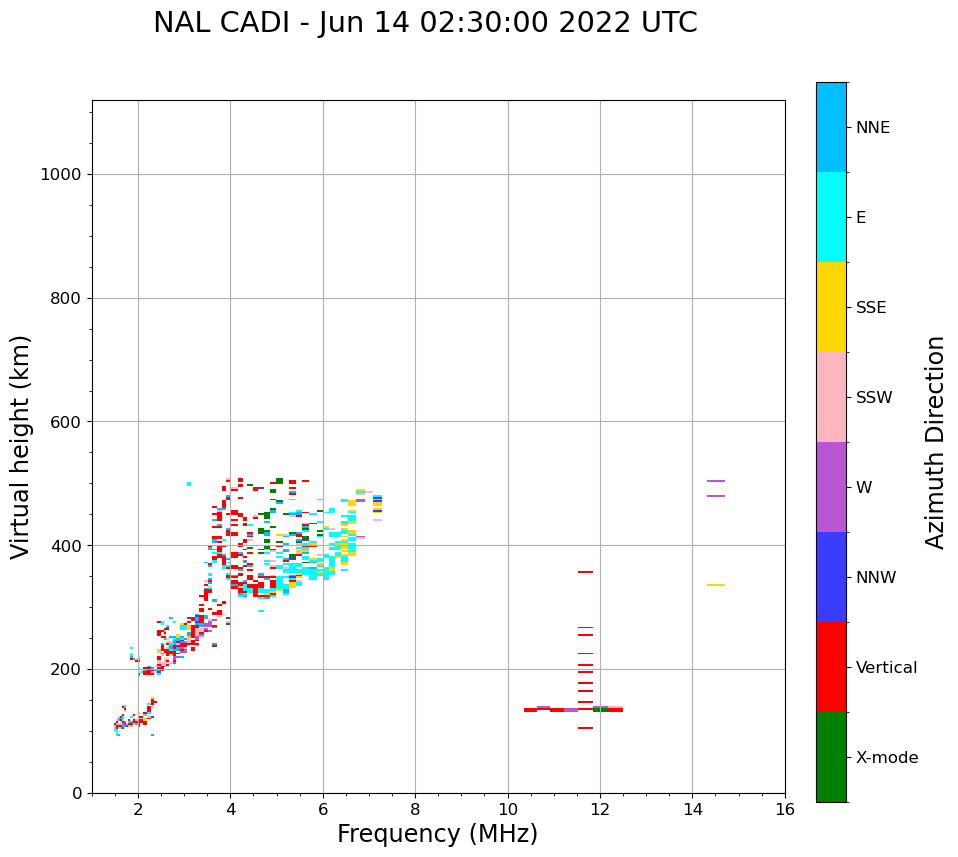 NAL CADI - Jun 14 02:30:00 2022 UTC

Virtual height (km)

1000
800
600
400
200
0

2 4 6 8 10 12 14 16

Frequency (MHz)

NNE
E
SSE
SSW
W
NNW
Vertical
X-mode

Azimuth Direction